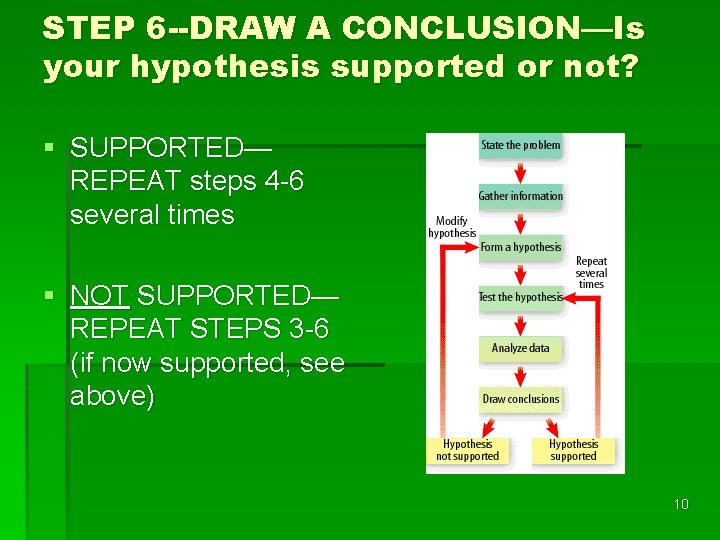 STEP 6--DRAW A CONCLUSION—Is your hypothesis supported or not?

▪ SUPPORTED—REPEAT steps 4-6 several times

▪ NOT SUPPORTED—REPEAT STEPS 3-6 (if now supported, see above)

State the problem

Gather information

Modify hypothesis

Form a hypothesis

Repeat several times

Test the hypothesis

Analyze data

Draw conclusions

Hypothesis not supported

Hypothesis supported

10